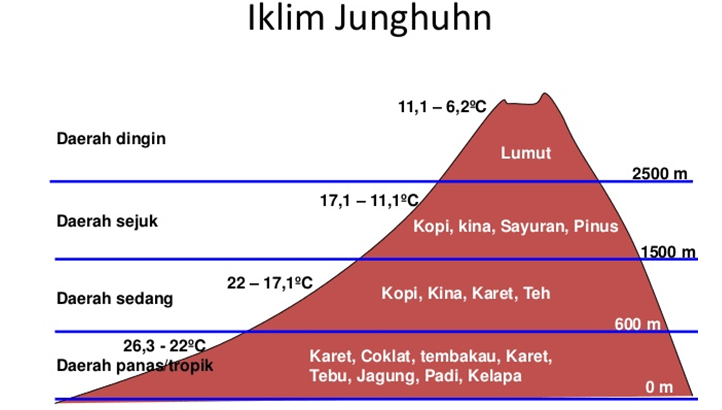 Iklim Junghuhn

11,1 – 6,2ºC

Daerah dingin

Lumut

2500 m

17,1 – 11,1ºC

Daerah sejuk

Kopi, kina, Sayuran, Pinus

1500 m

22 – 17,1ºC

Daerah sedang

Kopi, Kina, Karet, Teh

600 m

26,3 - 22ºC

Daerah panas/tropik

Karet, Coklat, tembakau, Karet, Tebu, Jagung, Padi, Kelapa

0 m